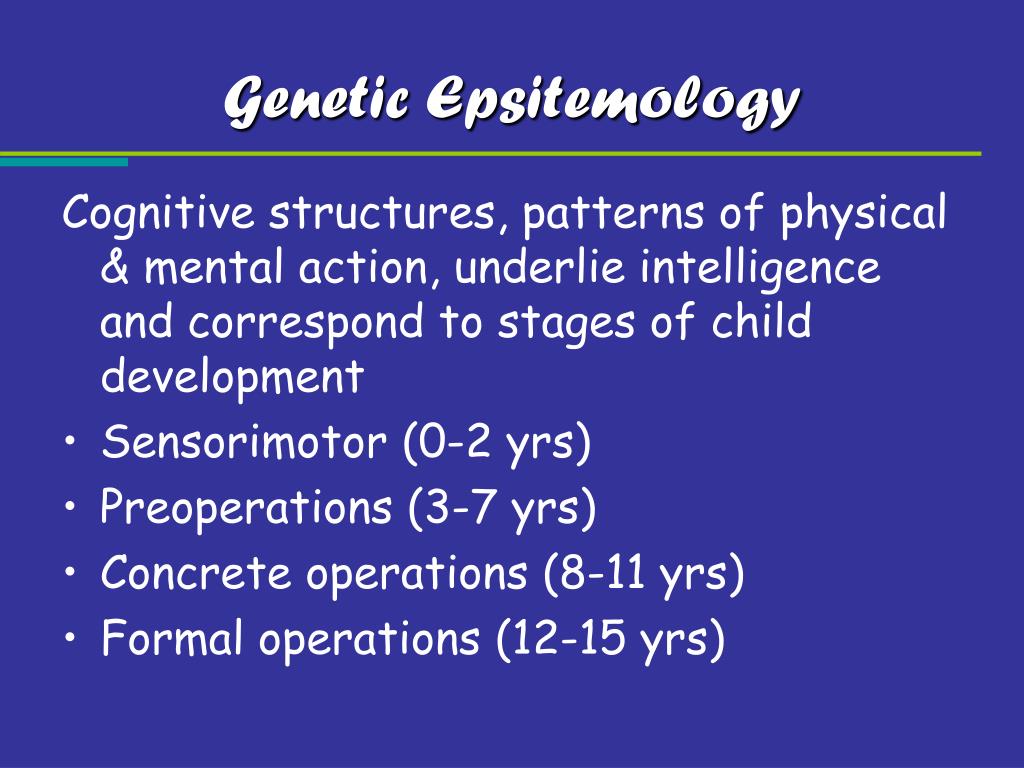 Genetic Epsitemology

Cognitive structures, patterns of physical & mental action, underlie intelligence and correspond to stages of child development

• Sensorimotor (0-2 yrs)
• Preoperations (3-7 yrs)
• Concrete operations (8-11 yrs)
• Formal operations (12-15 yrs)